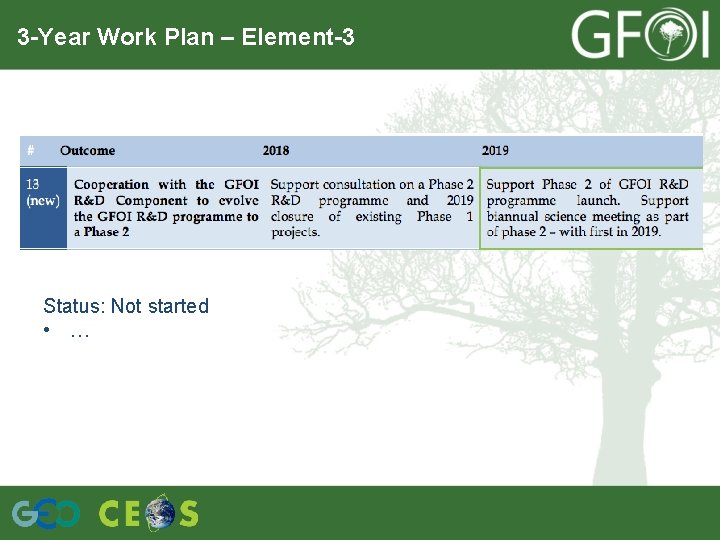 3-Year Work Plan – Element-3

GFOI

| # | Outcome | 2018 | 2019 |
|---|---|---|---|
| 13 (new) | Cooperation with the GFOI R&D Component to evolve the GFOI R&D programme to a Phase 2 | Support consultation on a Phase 2 R&D programme and 2019 closure of existing Phase 1 projects. | Support Phase 2 of GFOI R&D programme launch. Support biannual science meeting as part of phase 2 – with first in 2019. |

Status: Not started

• …

GEO CEOS